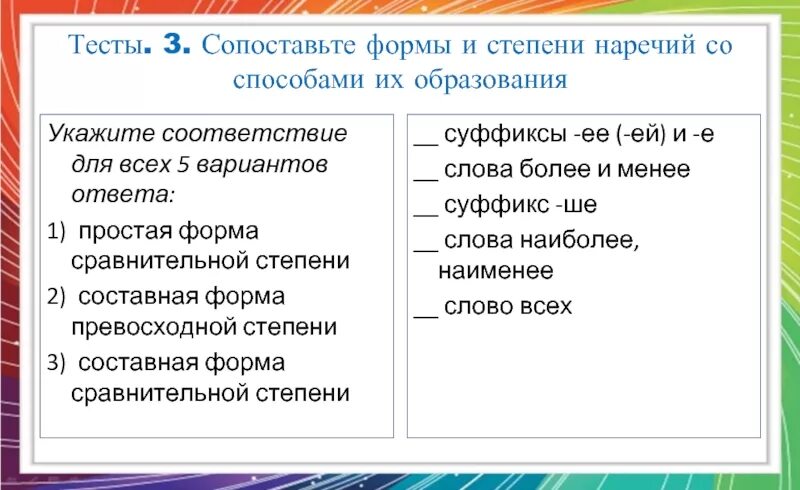 Тесты. 3. Сопоставьте формы и степени наречий со способами их образования

Укажите соответствие для всех 5 вариантов ответа:
1) простая форма сравнительной степени
2) составная форма превосходной степени
3) составная форма сравнительной степени

__ суффиксы -ее (-ей) и -е
__ слова более и менее
__ суффикс -ше
__ слова наиболее, наименее
__ слово всех